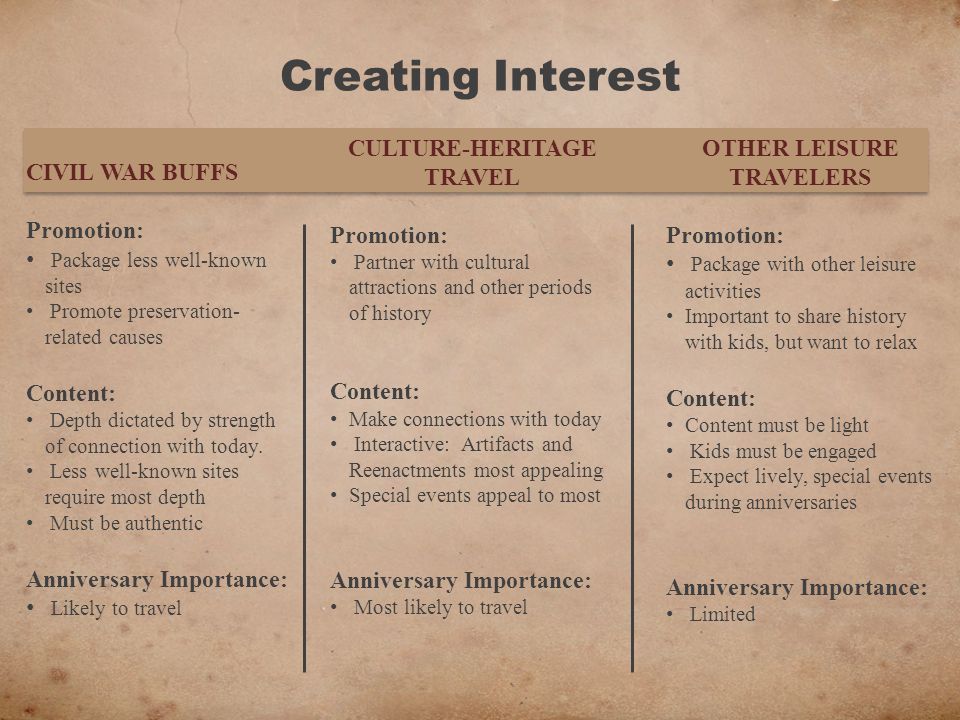 Creating Interest

CIVIL WAR BUFFS

Promotion:
• Package less well-known sites
• Promote preservation-related causes

Content:
• Depth dictated by strength of connection with today.
• Less well-known sites require most depth
• Must be authentic

Anniversary Importance:
• Likely to travel

CULTURE-HERITAGE TRAVEL

Promotion:
• Partner with cultural attractions and other periods of history

Content:
• Make connections with today
• Interactive: Artifacts and Reenactments most appealing
• Special events appeal to most

Anniversary Importance:
• Most likely to travel

OTHER LEISURE TRAVELERS

Promotion:
• Package with other leisure activities
• Important to share history with kids, but want to relax

Content:
• Content must be light
• Kids must be engaged
• Expect lively, special events during anniversaries

Anniversary Importance:
• Limited